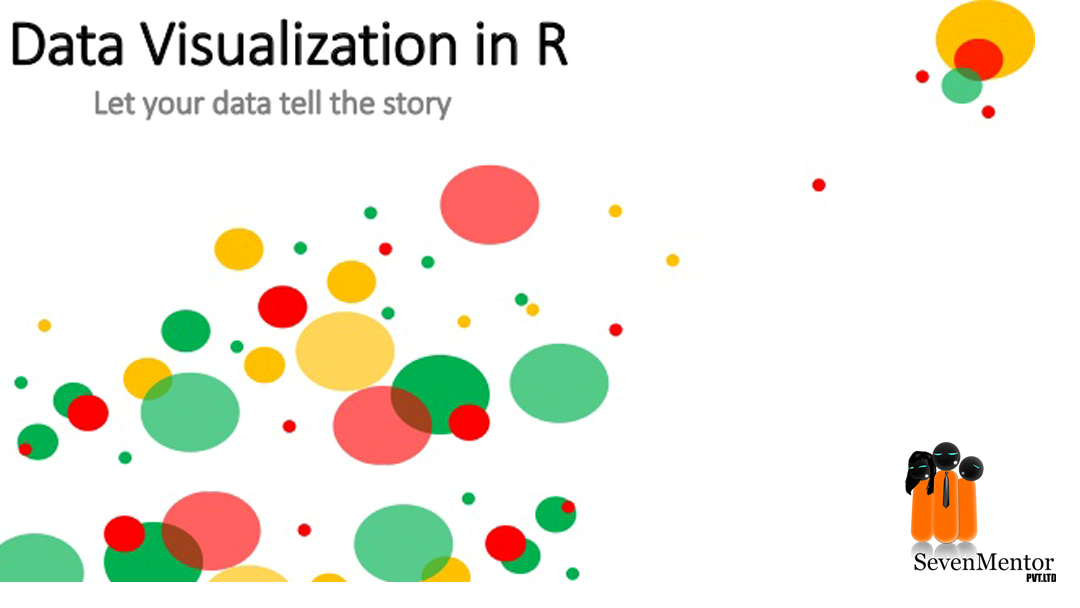 Data Visualization in R

Let your data tell the story

SevenMentor
PVT.LTD